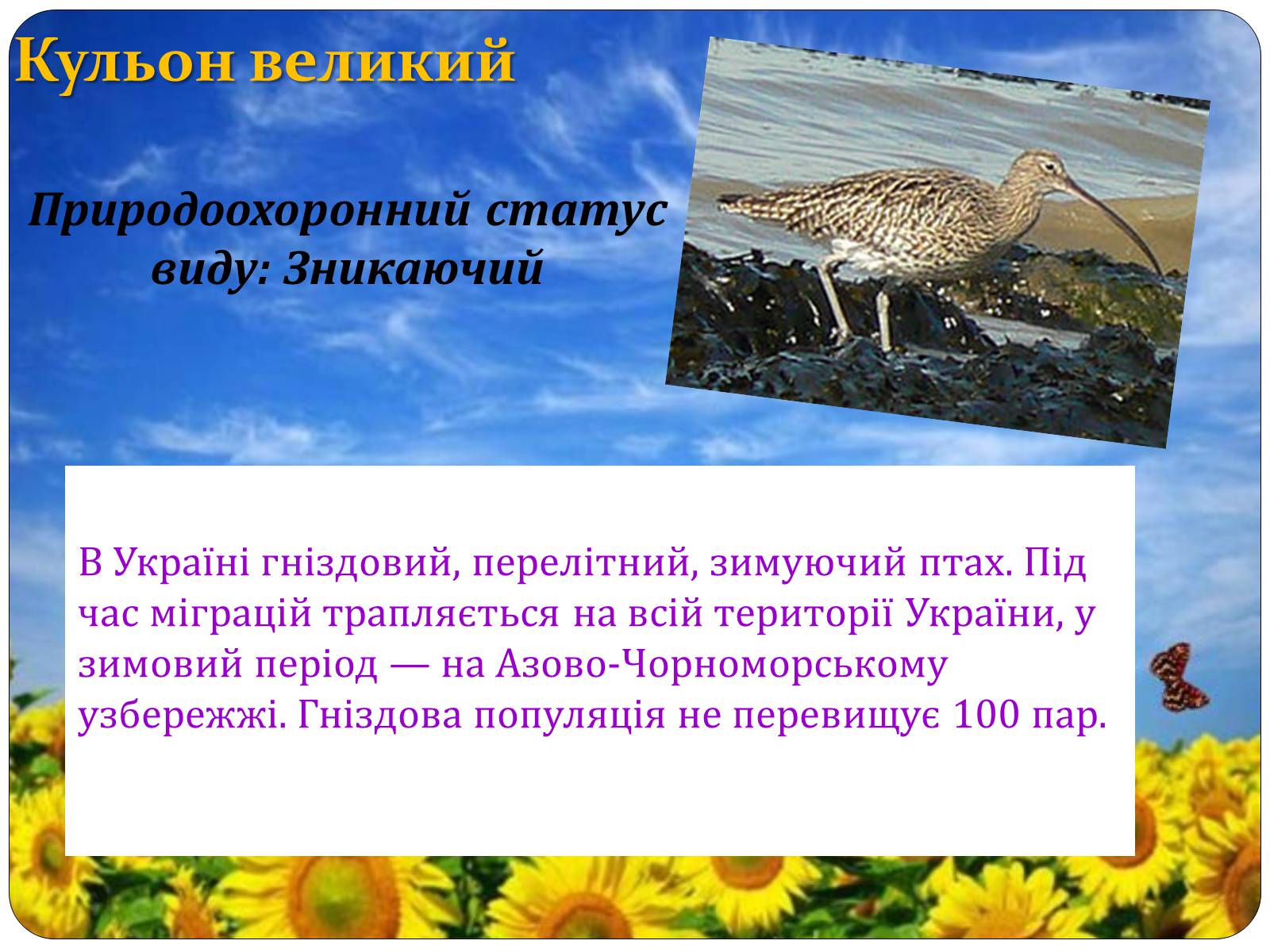 Кульон великий

Природоохоронний статус виду: Зникаючий

В Україні гніздовий, перелітний, зимуючий птах. Під час міграцій трапляється на всій території України, у зимовий період — на Азово-Чорноморському узбережжі. Гніздова популяція не перевищує 100 пар.